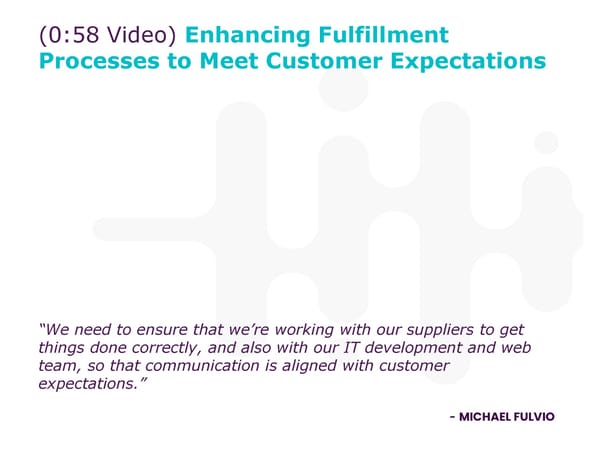 (0:58 Video) Enhancing Fulfillment Processes to Meet Customer Expectations

“We need to ensure that we’re working with our suppliers to get things done correctly, and also with our IT development and web team, so that communication is aligned with customer expectations.”

- MICHAEL FULVIO